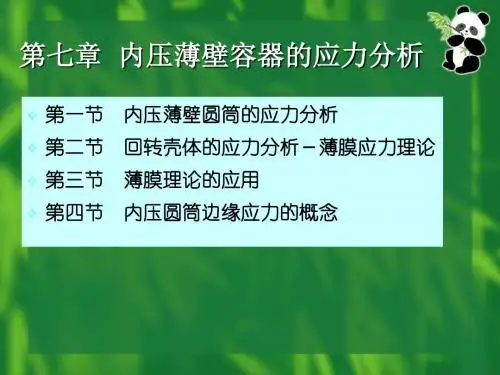 第七章 内压薄壁容器的应力分析

第一节 内压薄壁圆筒的应力分析
第二节 回转壳体的应力分析－薄膜应力理论
第三节 薄膜理论的应用
第四节 内压圆筒边缘应力的概念